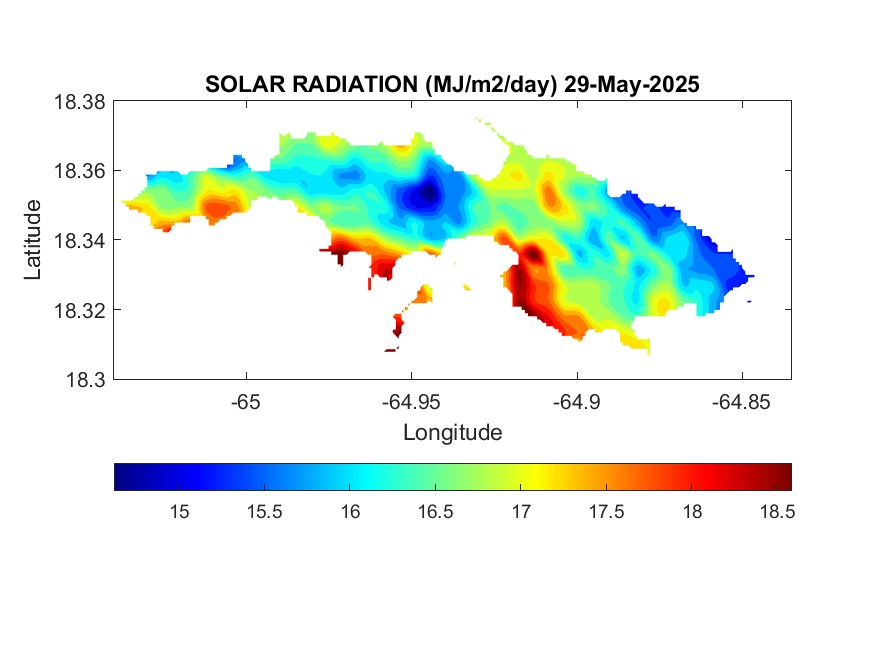 SOLAR RADIATION (MJ/m2/day) 29-May-2025

18.38
18.36
18.34
18.32
18.3

Latitude

-65
-64.95
-64.9
-64.85

Longitude

15
15.5
16
16.5
17
17.5
18
18.5